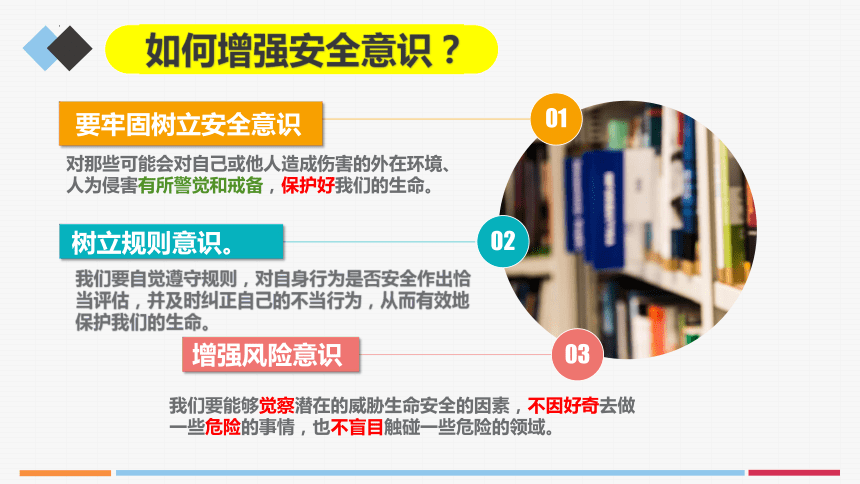 如何增强安全意识？

要牢固树立安全意识

01

对那些可能会对自己或他人造成伤害的外在环境、人为侵害有所警觉和戒备，保护好我们的生命。

树立规则意识。

02

我们要自觉遵守规则，对自身行为是否安全作出恰当评估，并及时纠正自己的不当行为，从而有效地保护我们的生命。

增强风险意识

03

我们要能够觉察潜在的威胁生命安全的因素，不因好奇去做一些危险的事情，也不盲目触碰一些危险的领域。